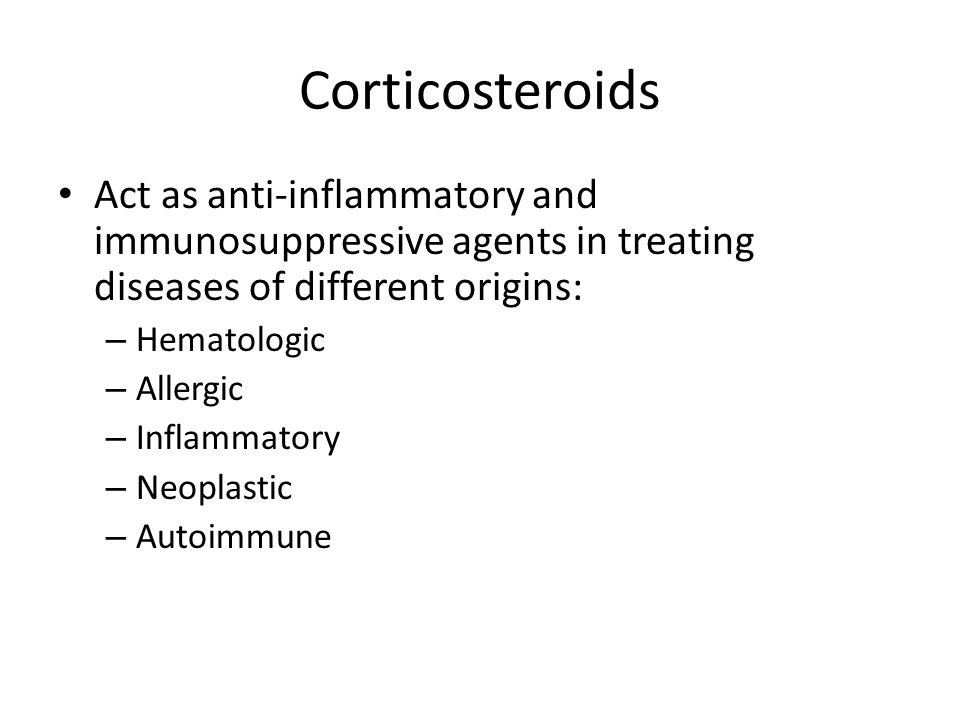 Corticosteroids

• Act as anti-inflammatory and immunosuppressive agents in treating diseases of different origins:
– Hematologic
– Allergic
– Inflammatory
– Neoplastic
– Autoimmune